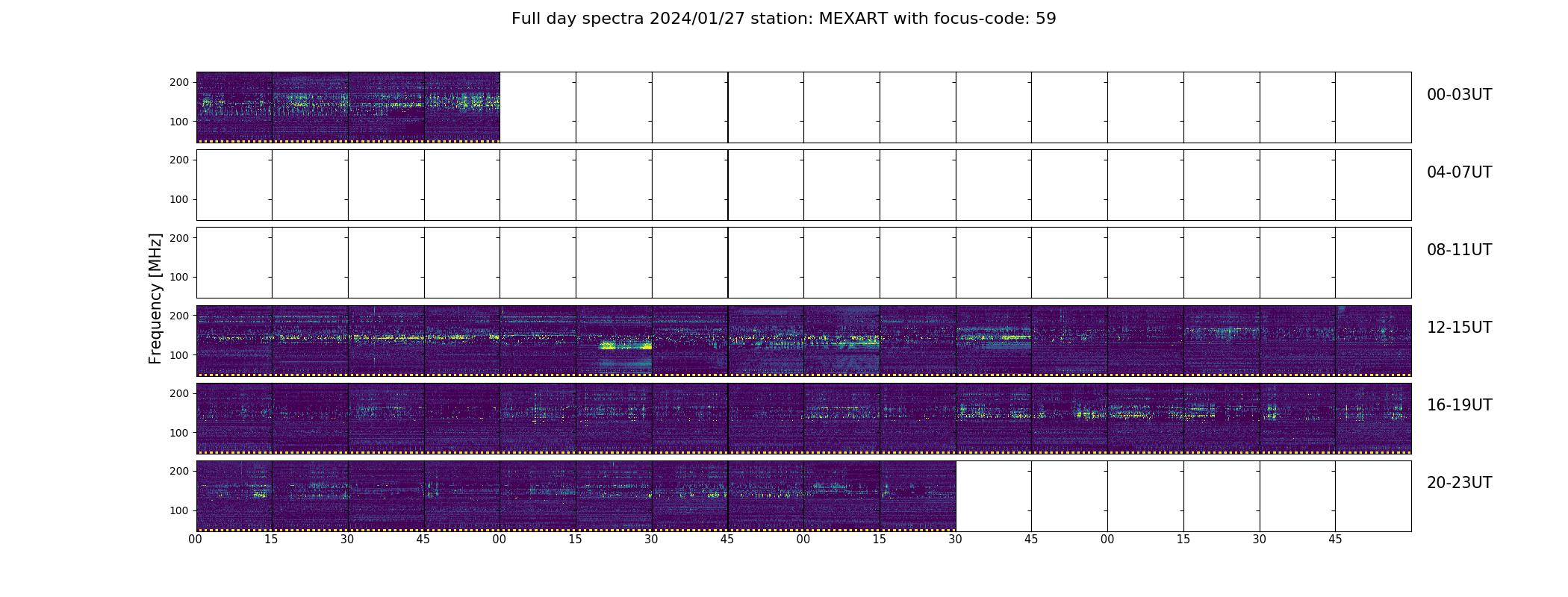 Full day spectra 2024/01/27 station: MEXART with focus-code: 59

Frequency [MHz]

200
100
00-03UT

200
100
04-07UT

200
100
08-11UT

200
100
12-15UT

200
100
16-19UT

200
100
20-23UT

00 15 30 45 00 15 30 45 00 15 30 45 00 15 30 45